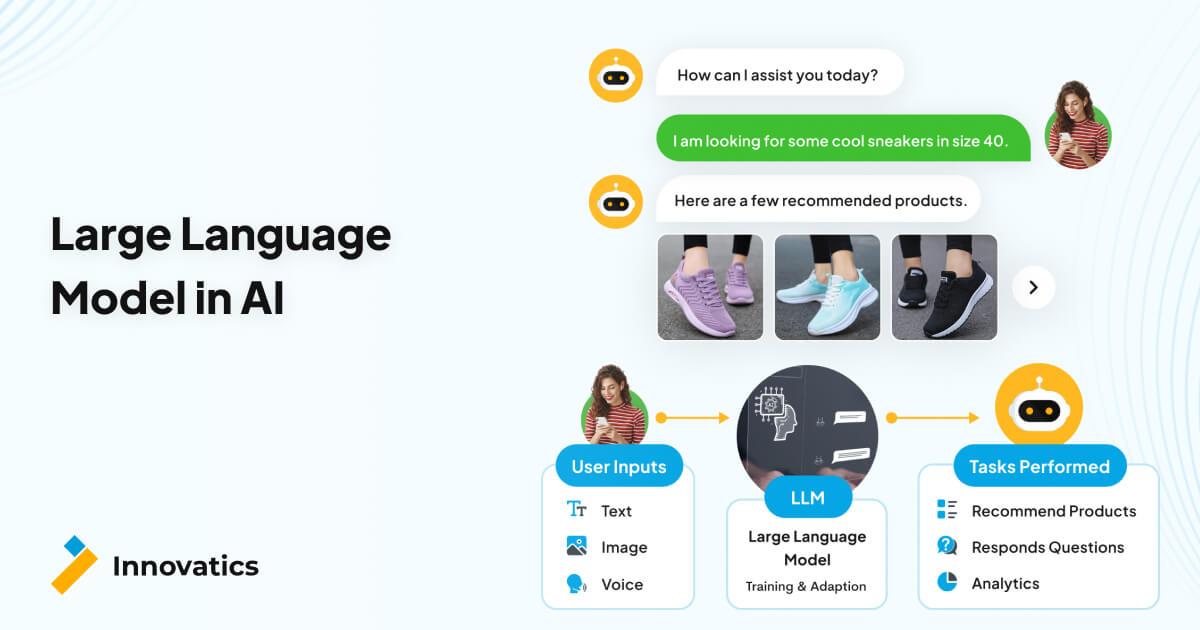 Large Language Model in AI

Innovatics

How can I assist you today?

I am looking for some cool sneakers in size 40.

Here are a few recommended products.

User Inputs
Text
Image
Voice

LLM
Large Language Model
Training & Adaption

Tasks Performed
Recommend Products
Responds Questions
Analytics